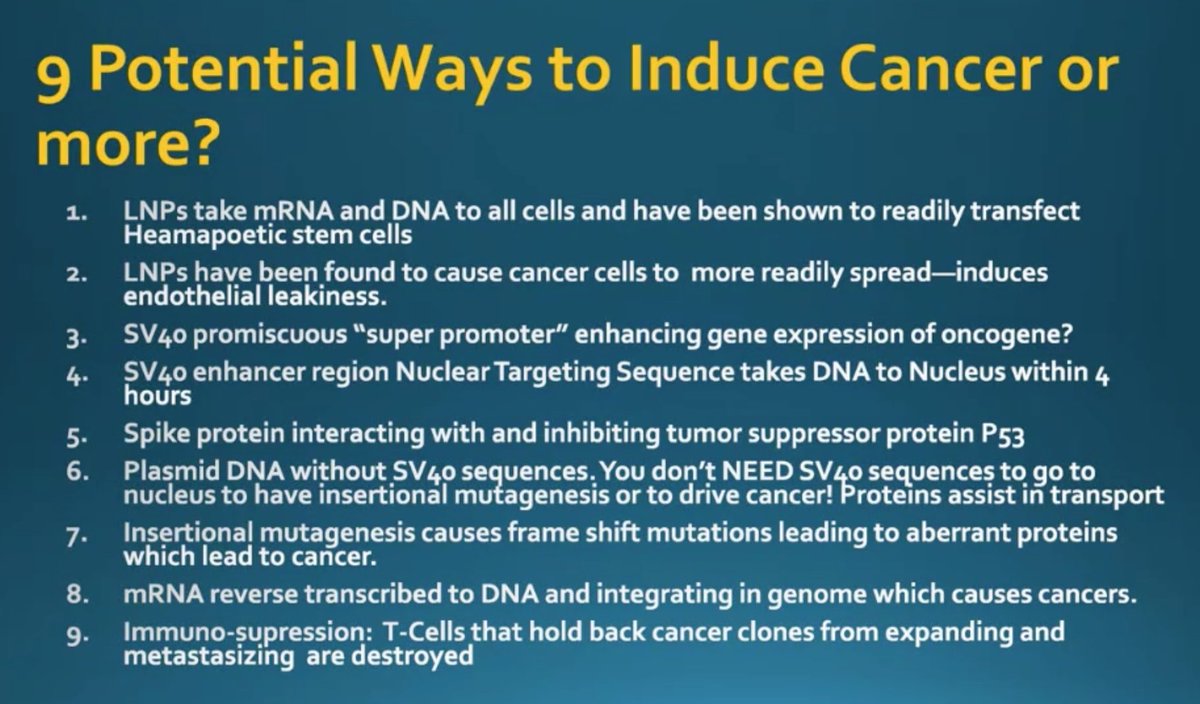 9 Potential Ways to Induce Cancer or more?

1. LNPs take mRNA and DNA to all cells and have been shown to readily transfect Heamapoetic stem cells
2. LNPs have been found to cause cancer cells to more readily spread—induces endothelial leakiness.
3. SV40 promiscuous "super promoter" enhancing gene expression of oncogene?
4. SV40 enhancer region Nuclear Targeting Sequence takes DNA to Nucleus within 4 hours
5. Spike protein interacting with and inhibiting tumor suppressor protein P53
6. Plasmid DNA without SV40 sequences. You don't NEED SV40 sequences to go to nucleus to have insertional mutagenesis or to drive cancer! Proteins assist in transport
7. Insertional mutagenesis causes frame shift mutations leading to aberrant proteins which lead to cancer.
8. mRNA reverse transcribed to DNA and integrating in genome which causes cancers.
9. Immuno-supression: T-Cells that hold back cancer clones from expanding and metastasizing are destroyed